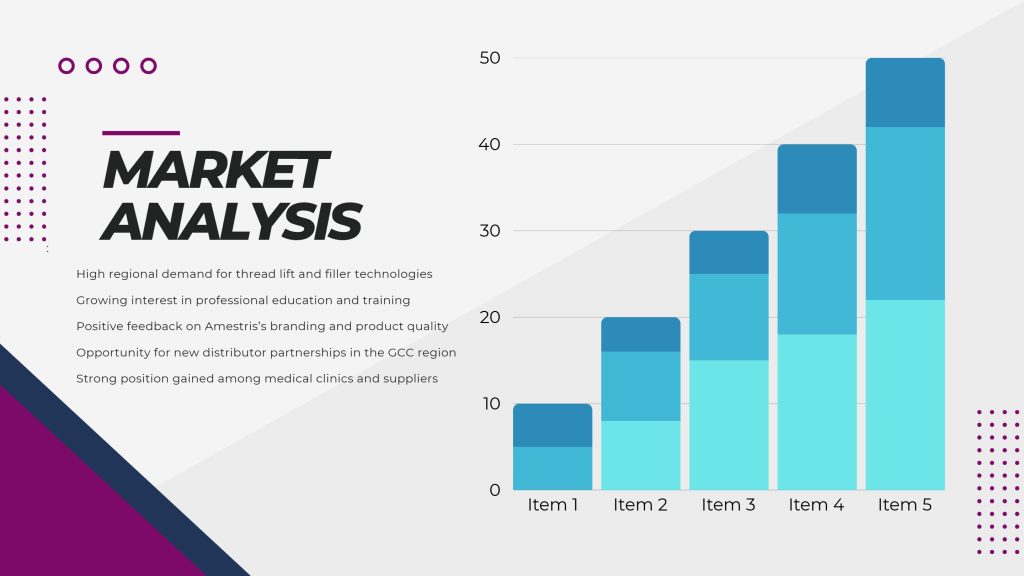 MARKET ANALYSIS

High regional demand for thread lift and filler technologies
Growing interest in professional education and training
Positive feedback on Amestris's branding and product quality
Opportunity for new distributor partnerships in the GCC region
Strong position gained among medical clinics and suppliers

50
40
30
20
10
0
Item 1
Item 2
Item 3
Item 4
Item 5